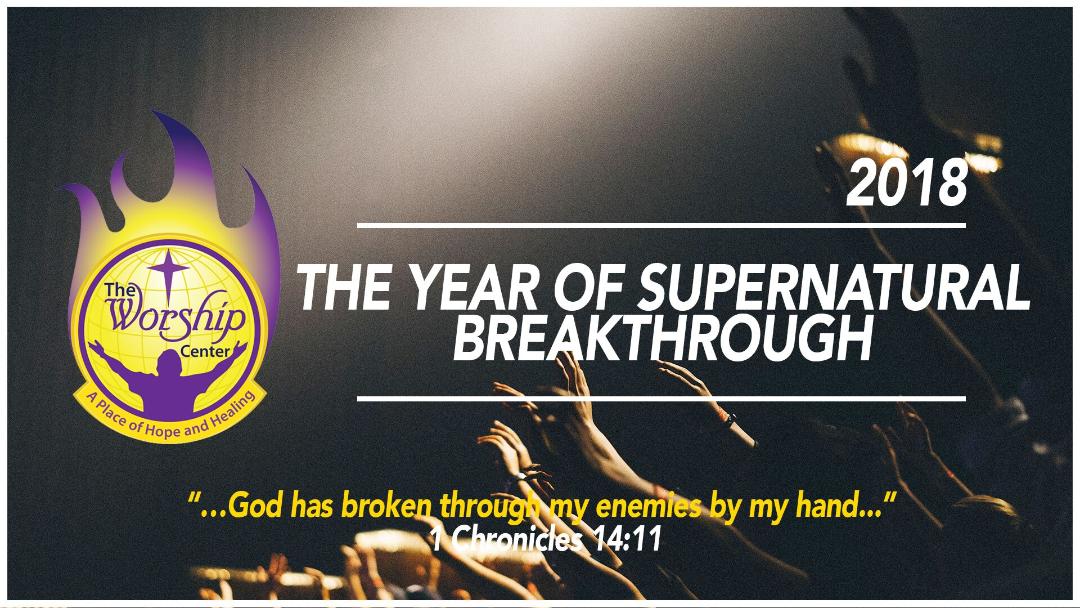 The Worship Center
A Place of Hope and Healing

2018

THE YEAR OF SUPERNATURAL BREAKTHROUGH

"...God has broken through my enemies by my hand..."
1 Chronicles 14:11